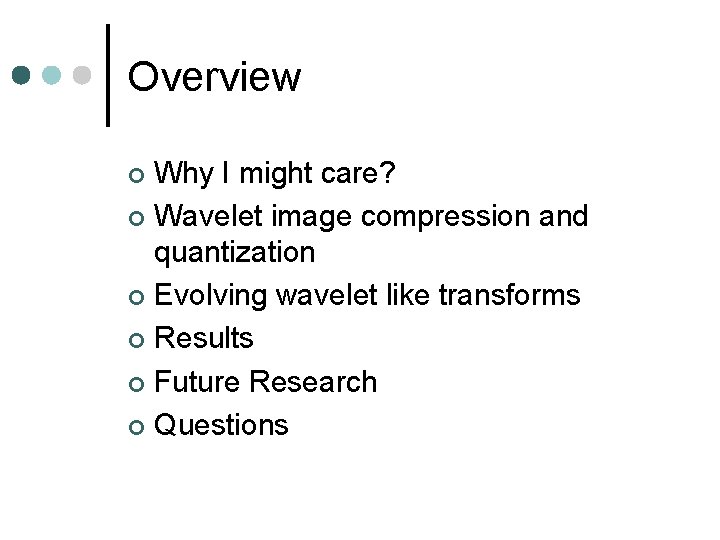 Overview

Why I might care?
Wavelet image compression and quantization
Evolving wavelet like transforms
Results
Future Research
Questions